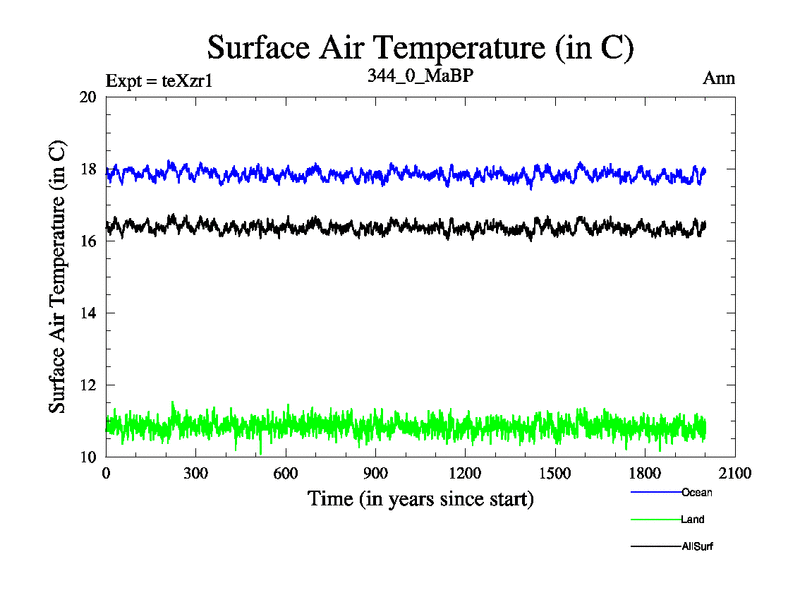 Surface Air Temperature (in C)

Expt = teXzr1

344_0_MaBP

Ann

Surface Air Temperature (in C)

20

18

16

14

12

10

0

300

600

900

1200

1500

1800

2100

Time (in years since start)

Ocean

Land

AllSurf